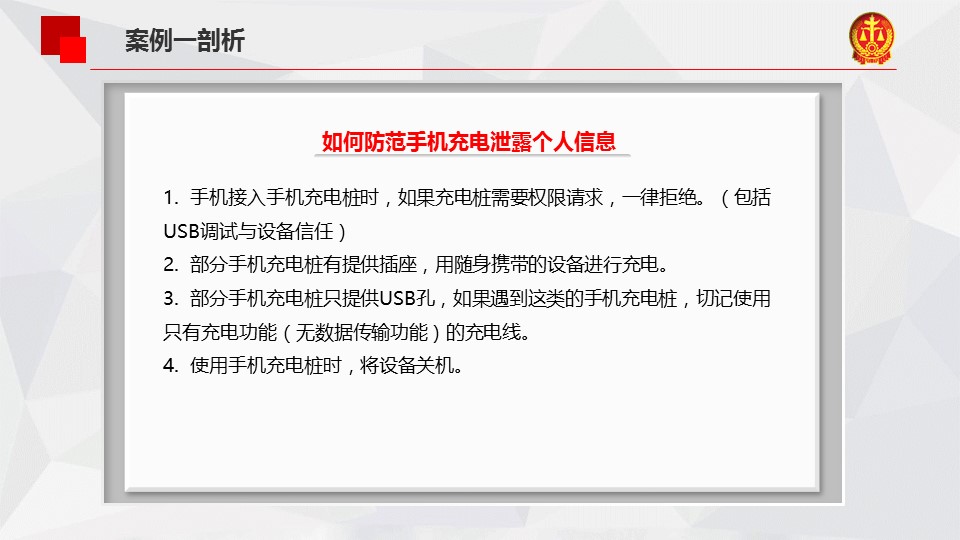 案例一剖析

如何防范手机充电泄露个人信息

1. 手机接入手机充电桩时，如果充电桩需要权限请求，一律拒绝。（包括USB调试与设备信任）
2. 部分手机充电桩有提供插座，用随身携带的设备进行充电。
3. 部分手机充电桩只提供USB孔，如果遇到这类的手机充电桩，切记使用只有充电功能（无数据传输功能）的充电线。
4. 使用手机充电桩时，将设备关机。